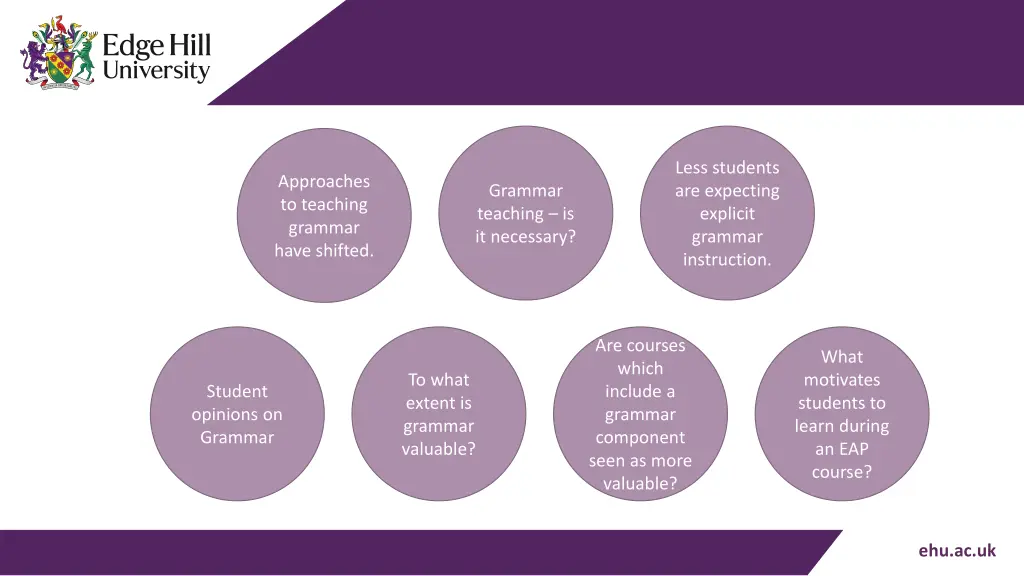 Edge Hill University

Approaches to teaching grammar have shifted.

Grammar teaching – is it necessary?

Less students are expecting explicit grammar instruction.

Student opinions on Grammar

To what extent is grammar valuable?

Are courses which include a grammar component seen as more valuable?

What motivates students to learn during an EAP course?

ehu.ac.uk